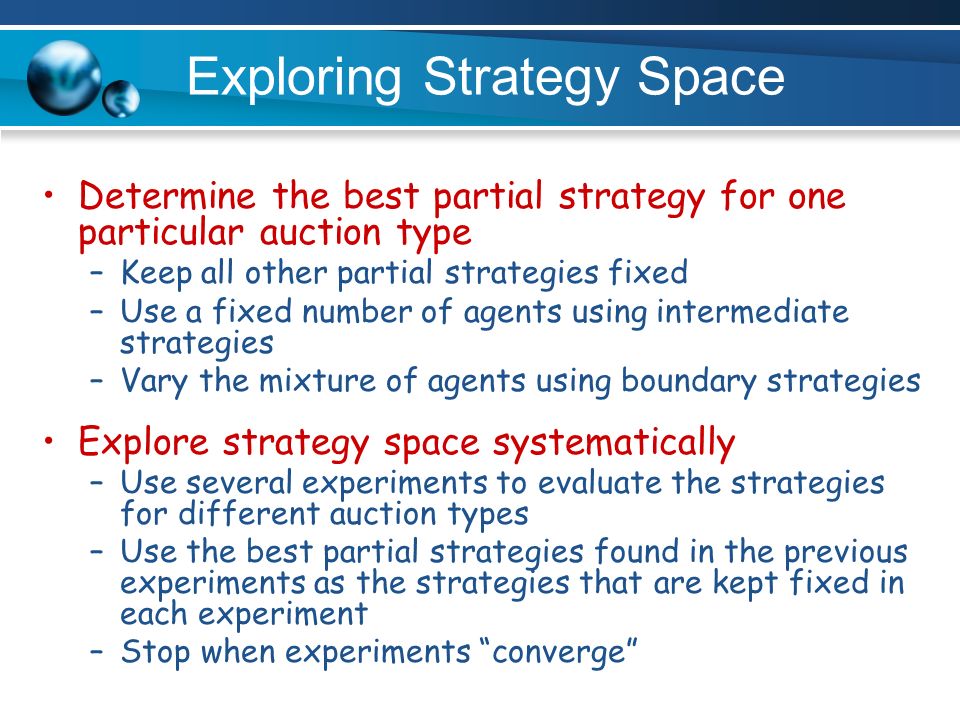 Exploring Strategy Space

• Determine the best partial strategy for one particular auction type
– Keep all other partial strategies fixed
– Use a fixed number of agents using intermediate strategies
– Vary the mixture of agents using boundary strategies

• Explore strategy space systematically
– Use several experiments to evaluate the strategies for different auction types
– Use the best partial strategies found in the previous experiments as the strategies that are kept fixed in each experiment
– Stop when experiments “converge”